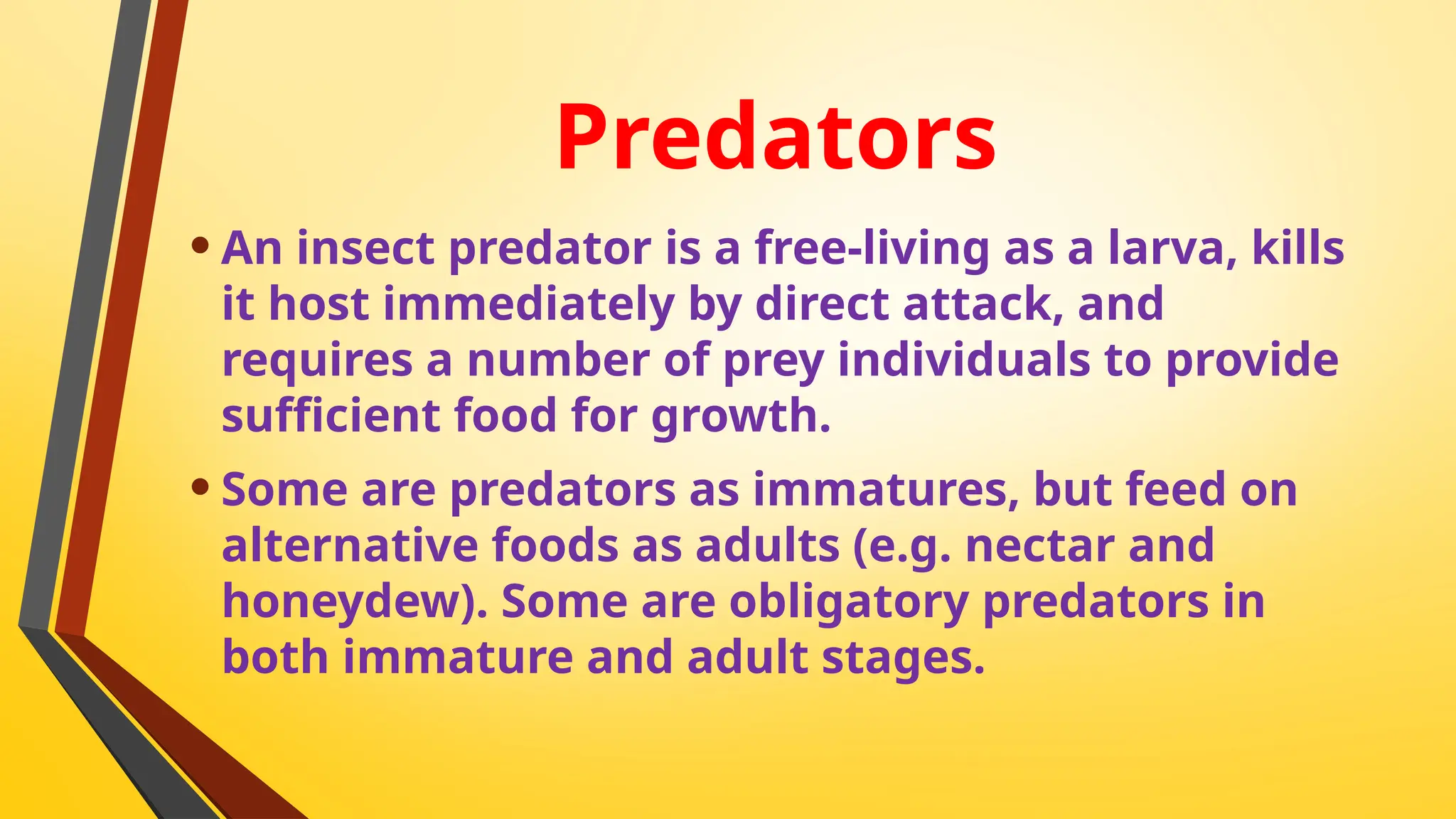 Predators

• An insect predator is a free-living as a larva, kills it host immediately by direct attack, and requires a number of prey individuals to provide sufficient food for growth.

• Some are predators as immatures, but feed on alternative foods as adults (e.g. nectar and honeydew). Some are obligatory predators in both immature and adult stages.